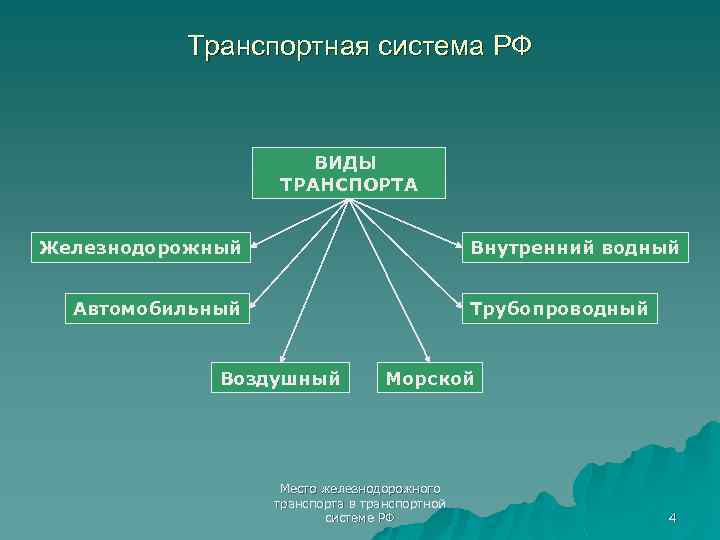 Транспортная система РФ

ВИДЫ ТРАНСПОРТА

Железнодорожный

Автомобильный

Воздушный

Морской

Внутренний водный

Трубопроводный

Место железнодорожного транспорта в транспортной системе РФ

4